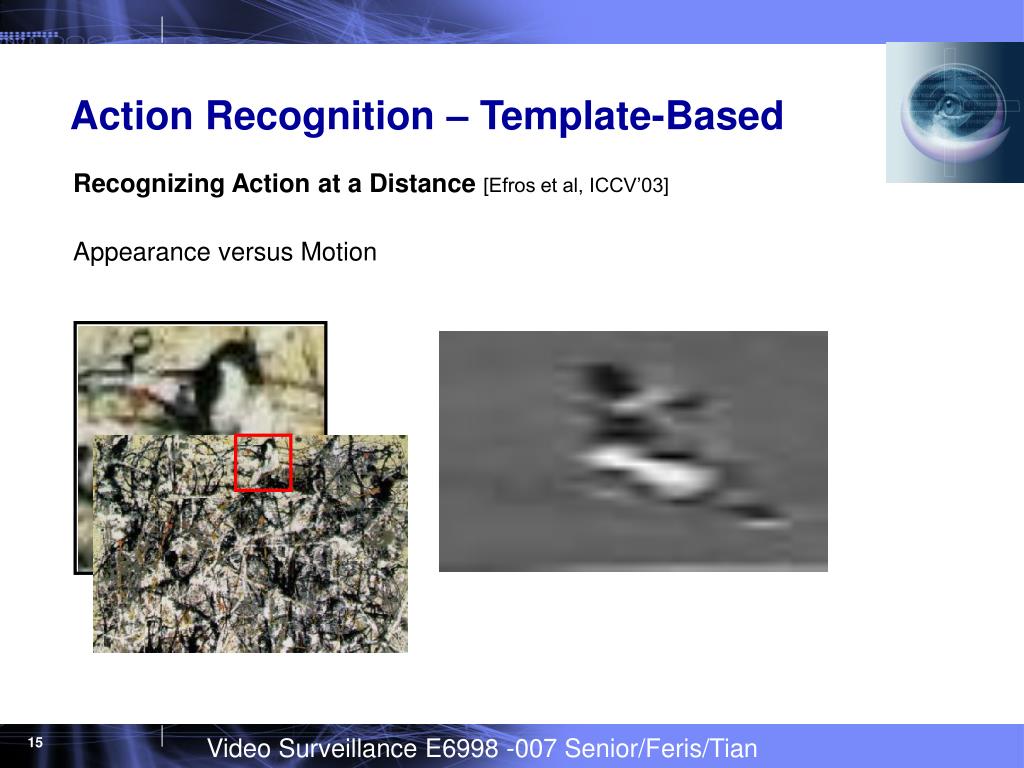 Action Recognition – Template-Based

Recognizing Action at a Distance [Efros et al, ICCV'03]

Appearance versus Motion

15

Video Surveillance E6998 -007 Senior/Feris/Tian